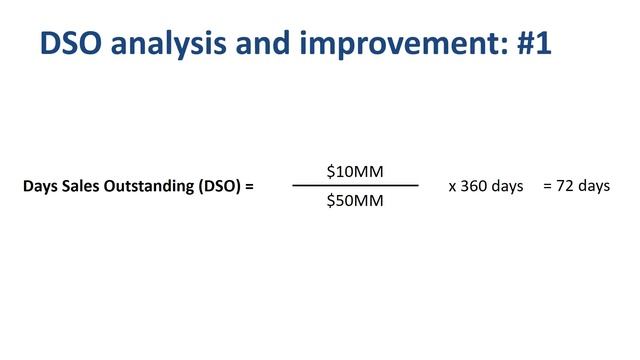 DSO analysis and improvement: #1

Days Sales Outstanding (DSO) = $\frac{\$10MM}{\$50MM}$ x 360 days = 72 days